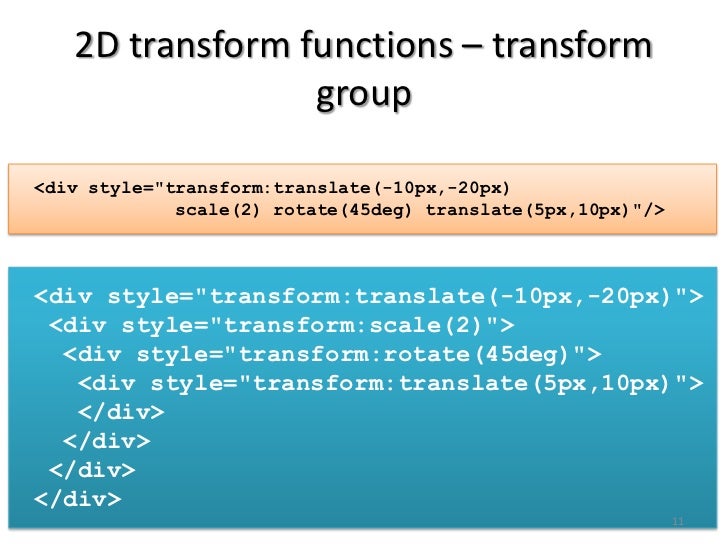 2D transform functions – transform group

<div style="transform:translate(-10px,-20px)
scale(2) rotate(45deg) translate(5px,10px)"/>

<div style="transform:translate(-10px,-20px)">
<div style="transform:scale(2)">
<div style="transform:rotate(45deg)">
<div style="transform:translate(5px,10px)">
</div>
</div>
</div>
</div>

11